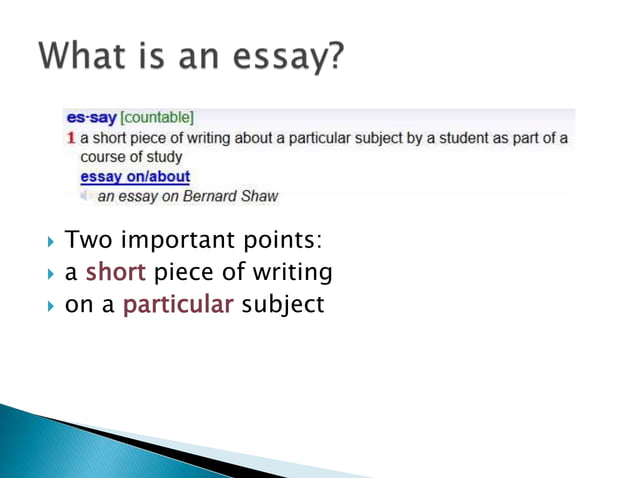 What is an essay?

es·say [countable]
1 a short piece of writing about a particular subject by a student as part of a course of study
essay on/about
an essay on Bernard Shaw

Two important points:
a short piece of writing
on a particular subject